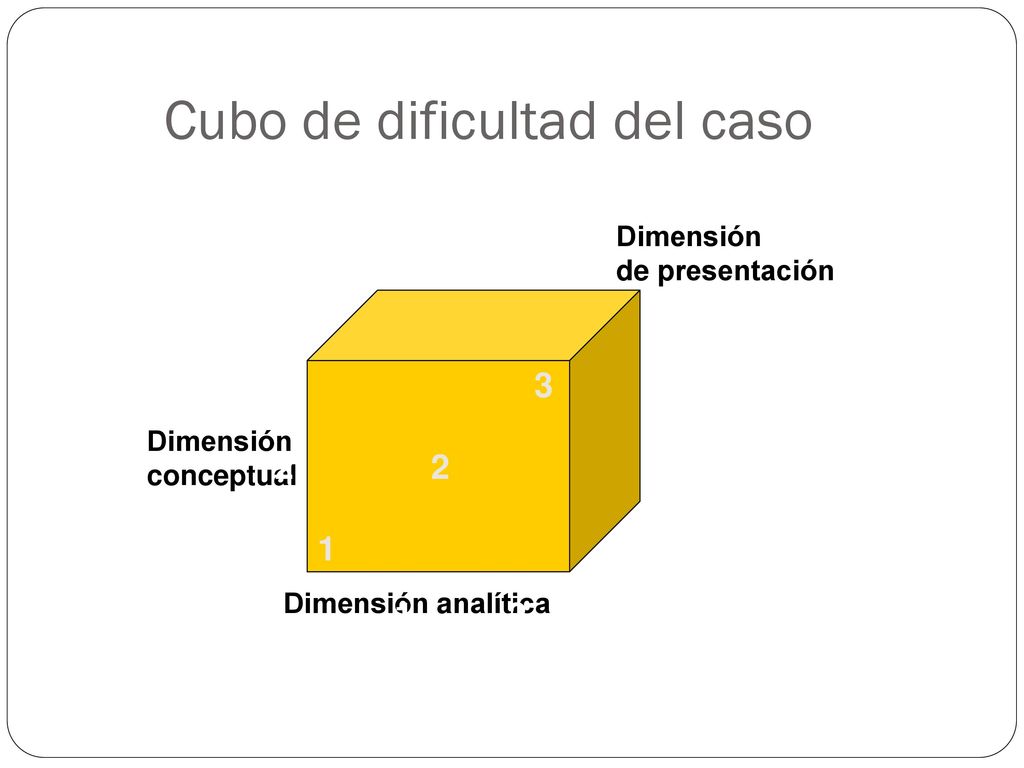 Cubo de dificultad del caso

Dimensión
de presentación

3

Dimensión
conceptual

2

1

Dimensión analítica